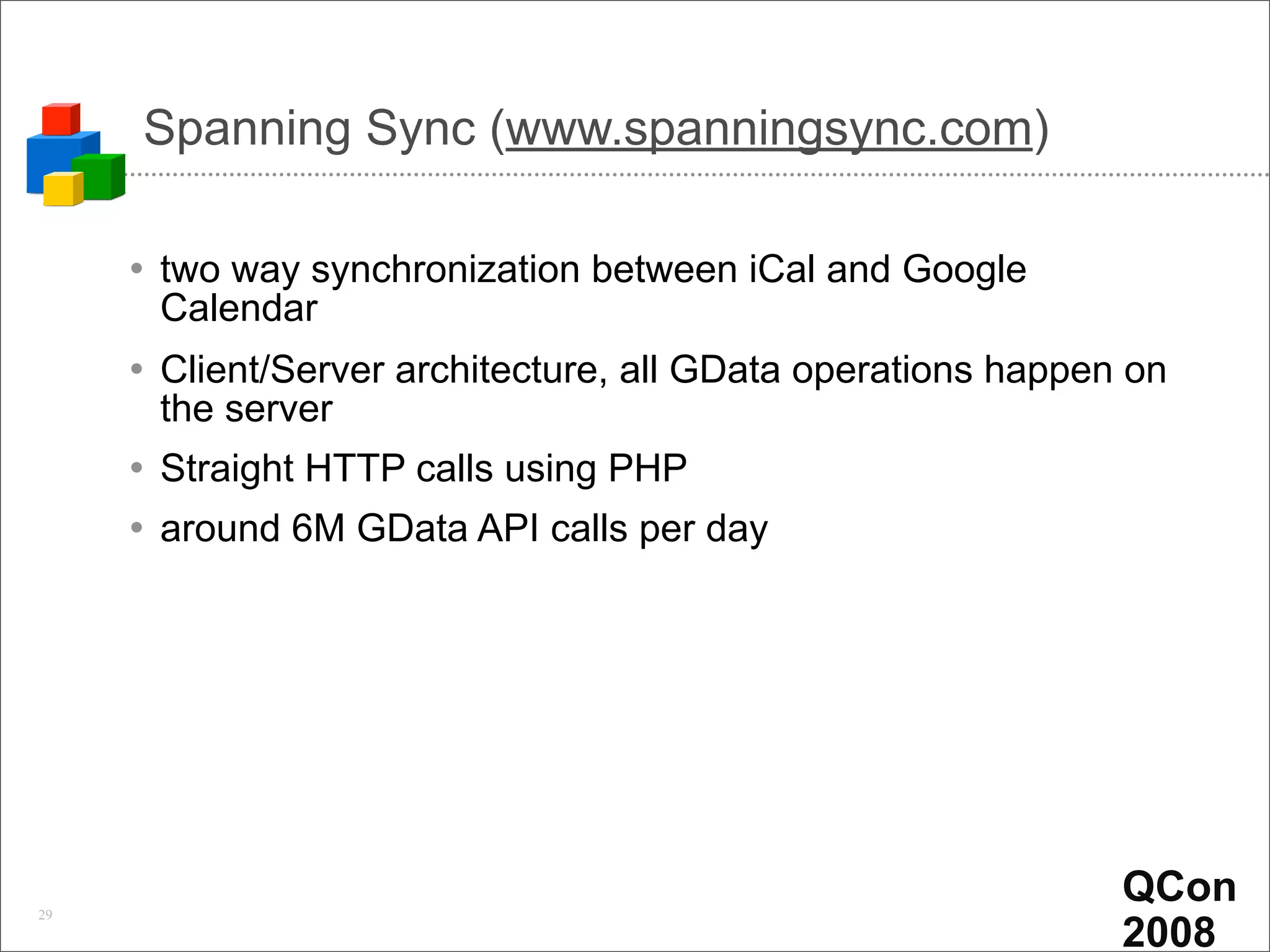 Spanning Sync (www.spanningsync.com)

• two way synchronization between iCal and Google Calendar

• Client/Server architecture, all GData operations happen on the server

• Straight HTTP calls using PHP

• around 6M GData API calls per day

29

QCon
2008